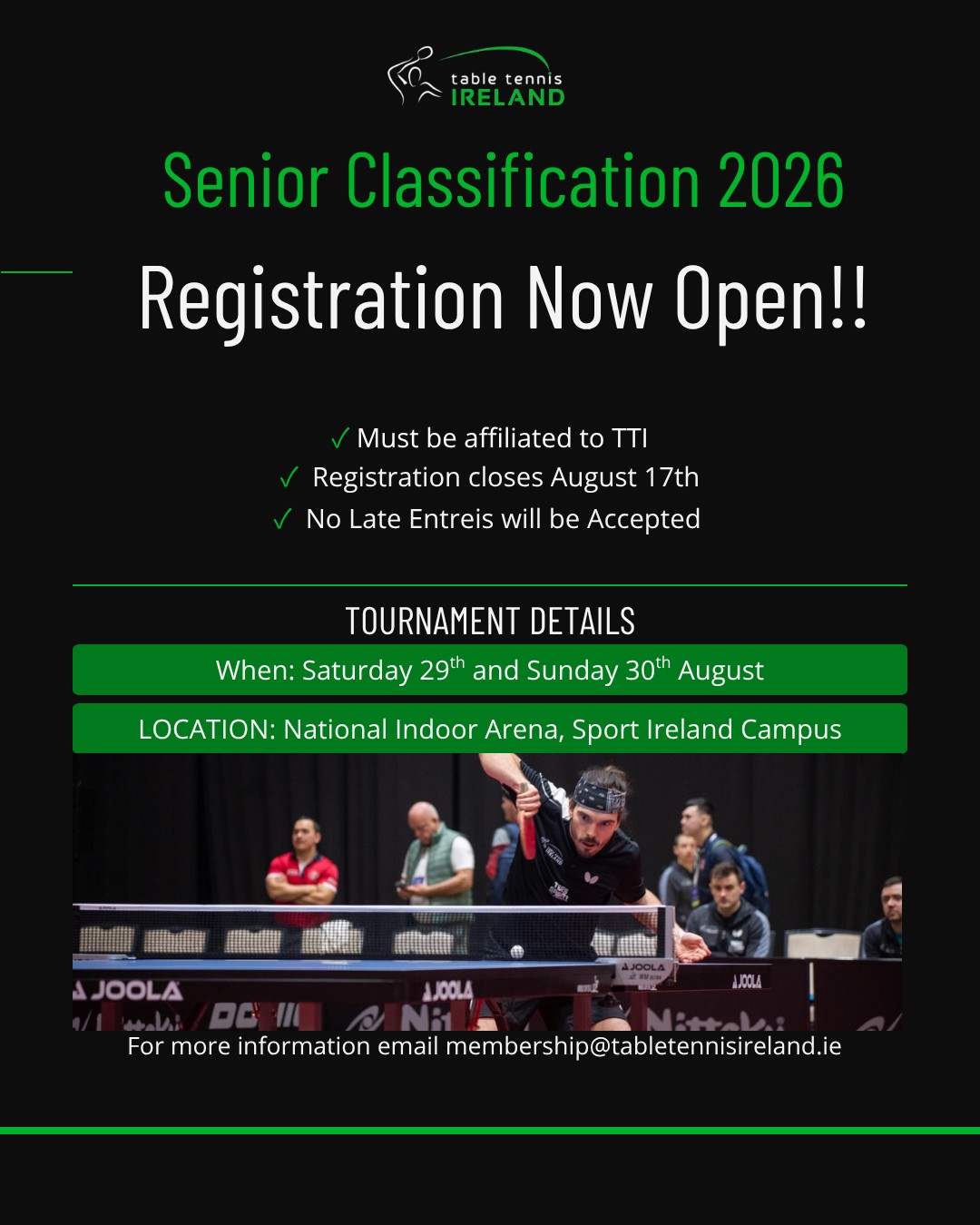 table tennis
IRELAND

Senior Classification 2026

Registration Now Open!!

✓ Must be affiliated to TTI
✓ Registration closes August 17th
✓ No Late Entreis will be Accepted

TOURNAMENT DETAILS

When: Saturday 29$^{th}$ and Sunday 30$^{th}$ August

LOCATION: National Indoor Arena, Sport Ireland Campus

JOOLA JOOLA JOOLA JOOLA Nittaku

For more information email membership@tabletennisireland.ie